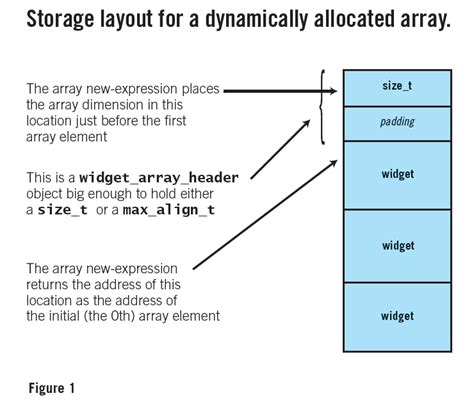 Storage layout for a dynamically allocated array.

The array new-expression places the array dimension in this location just before the first array element

This is a widget_array_header object big enough to hold either a size_t or a max_align_t

The array new-expression returns the address of this location as the address of the initial (the 0th) array element

size_t

padding

widget

widget

widget

Figure 1